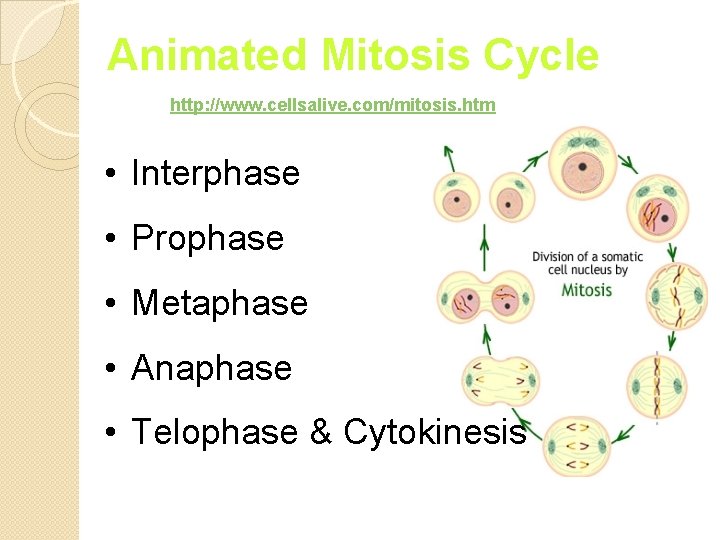 Animated Mitosis Cycle

http://www.cellsalive.com/mitosis.htm

• Interphase
• Prophase
• Metaphase
• Anaphase
• Telophase & Cytokinesis

Division of a somatic cell nucleus by Mitosis